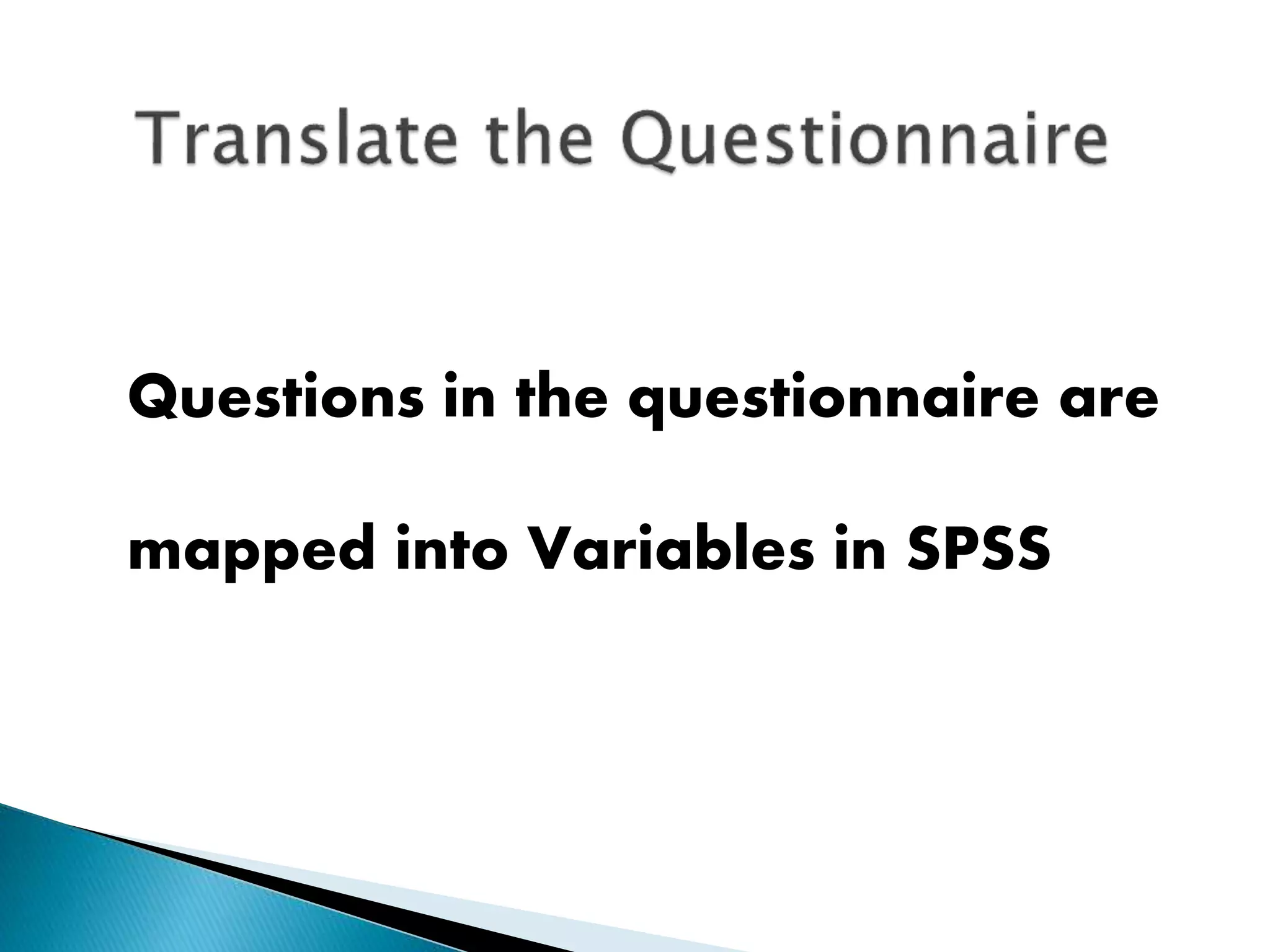 Translate the Questionnaire

Questions in the questionnaire are mapped into Variables in SPSS